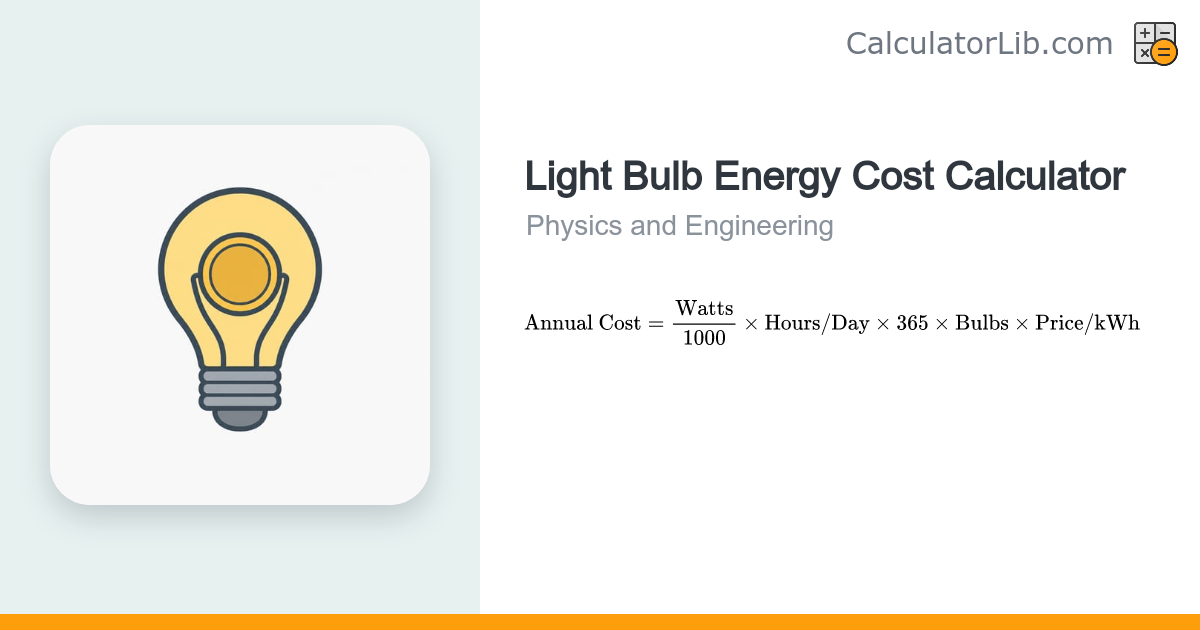 CalculatorLib.com

Light Bulb Energy Cost Calculator

Physics and Engineering

$\text{Annual Cost} = \frac{\text{Watts}}{1000} \times \text{Hours/Day} \times 365 \times \text{Bulbs} \times \text{Price/kWh}$